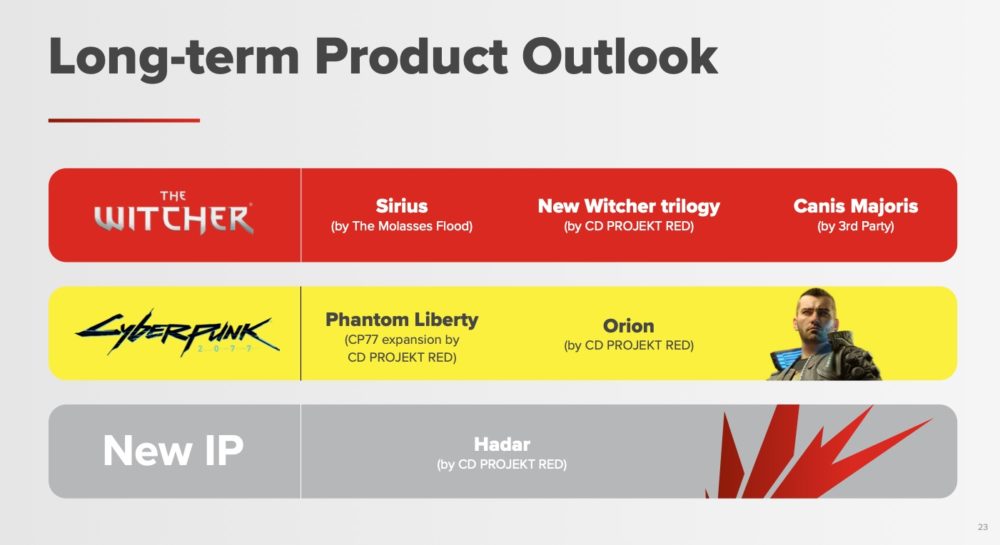 Long-term Product Outlook

THE WITCHER

Sirius
(by The Molasses Flood)

New Witcher trilogy
(by CD PROJEKT RED)

Canis Majoris
(by 3rd Party)

Cyberpunk 2077

Phantom Liberty
(CP77 expansion by CD PROJEKT RED)

Orion
(by CD PROJEKT RED)

New IP

Hadar
(by CD PROJEKT RED)

23